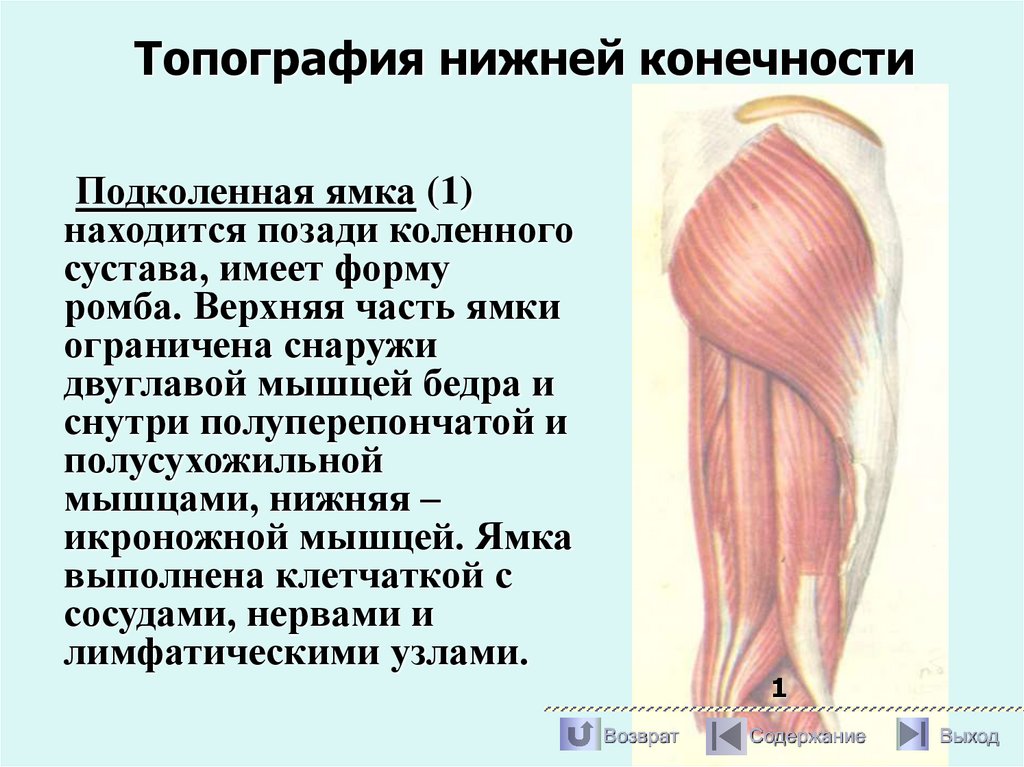 Топография нижней конечности

Подколенная ямка (1) находится позади коленного сустава, имеет форму ромба. Верхняя часть ямки ограничена снаружи двуглавой мышцей бедра и снутри полуперепончатой и полусухожильной мышцами, нижняя – икроножной мышцей. Ямка выполнена клетчаткой с сосудами, нервами и лимфатическими узлами.

1

Возврат Содержание Выход